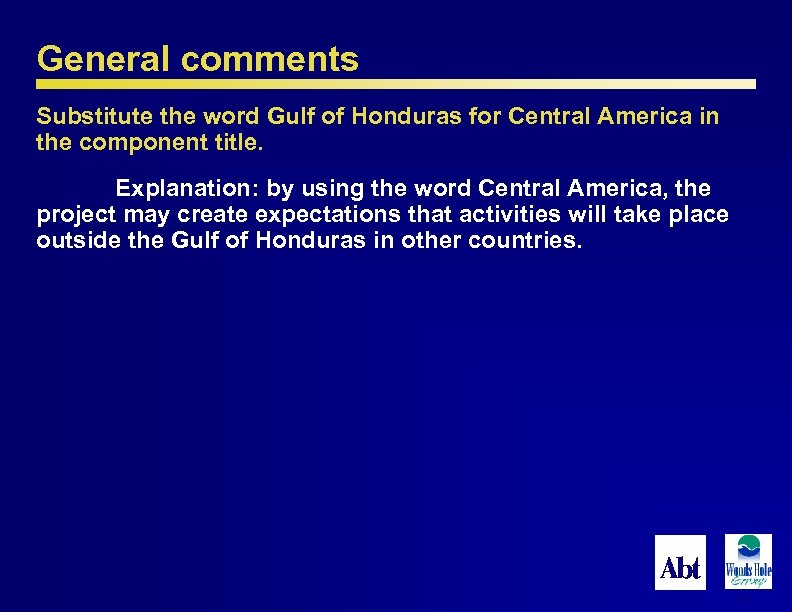 General comments

Substitute the word Gulf of Honduras for Central America in the component title.

Explanation: by using the word Central America, the project may create expectations that activities will take place outside the Gulf of Honduras in other countries.

Abt

Woods Hole Group